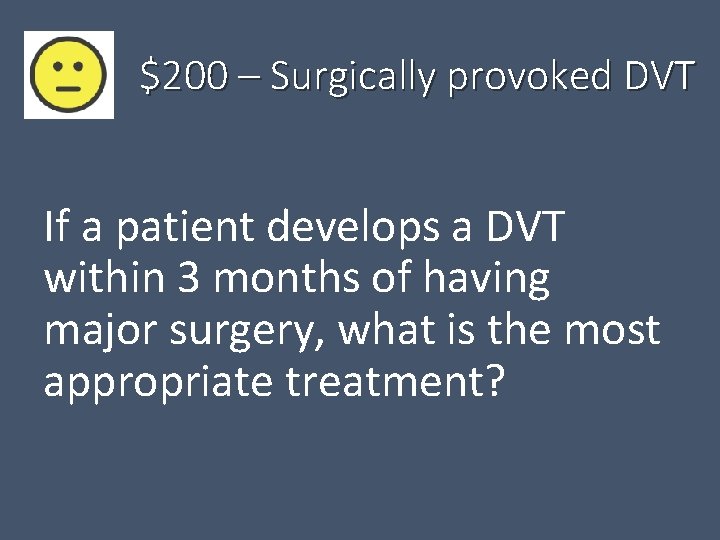 \$200 – Surgically provoked DVT

If a patient develops a DVT within 3 months of having major surgery, what is the most appropriate treatment?